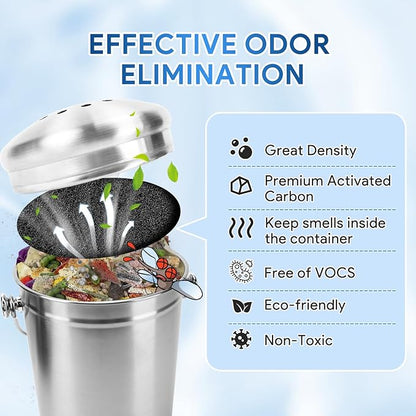 EFFECTIVE ODOR ELIMINATION

Great Density

Premium Activated Carbon

Keep smells inside the container

Free of VOCS

Eco-friendly

Non-Toxic